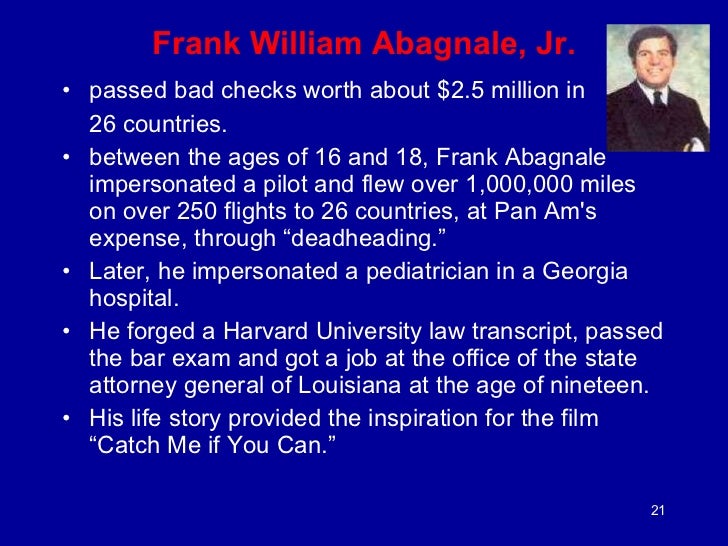 Frank William Abagnale, Jr.

• passed bad checks worth about \$2.5 million in 26 countries.

• between the ages of 16 and 18, Frank Abagnale impersonated a pilot and flew over 1,000,000 miles on over 250 flights to 26 countries, at Pan Am's expense, through “deadheading.”

• Later, he impersonated a pediatrician in a Georgia hospital.

• He forged a Harvard University law transcript, passed the bar exam and got a job at the office of the state attorney general of Louisiana at the age of nineteen.

• His life story provided the inspiration for the film “Catch Me if You Can.”

21